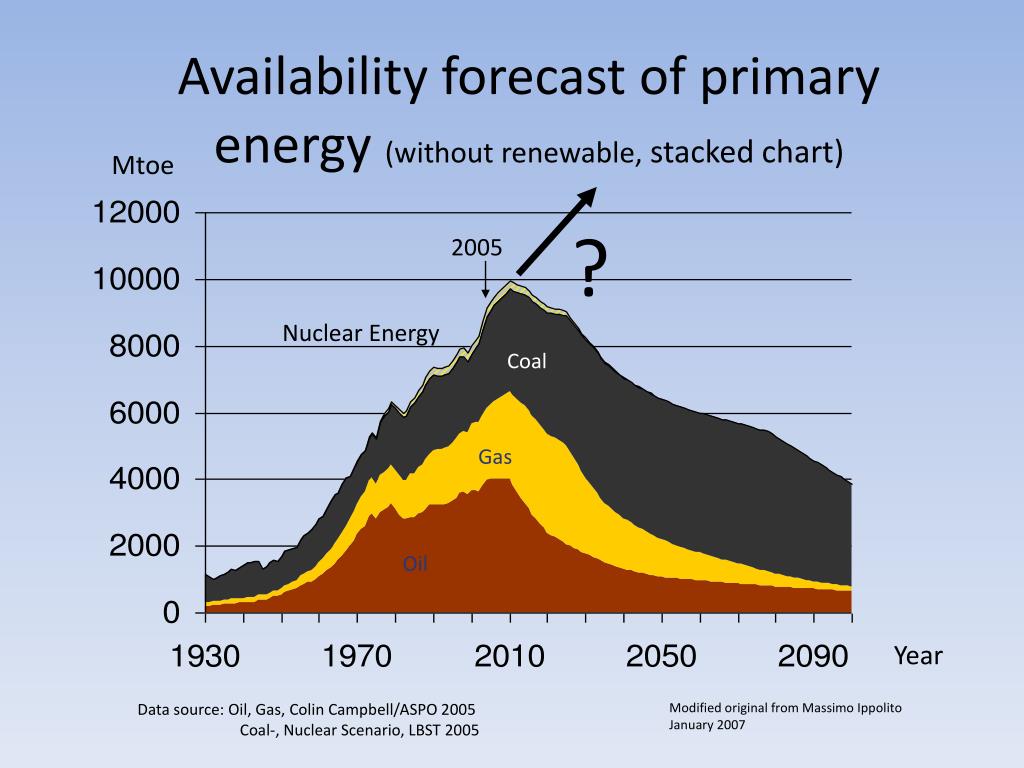 Availability forecast of primary energy (without renewable, stacked chart)

Mtoe

12000
10000
8000
6000
4000
2000
0

2005

?

Nuclear Energy

Coal

Gas

Oil

1930 1970 2010 2050 2090 Year

Data source: Oil, Gas, Colin Campbell/ASPO 2005
Coal-, Nuclear Scenario, LBST 2005

Modified original from Massimo Ippolito
January 2007